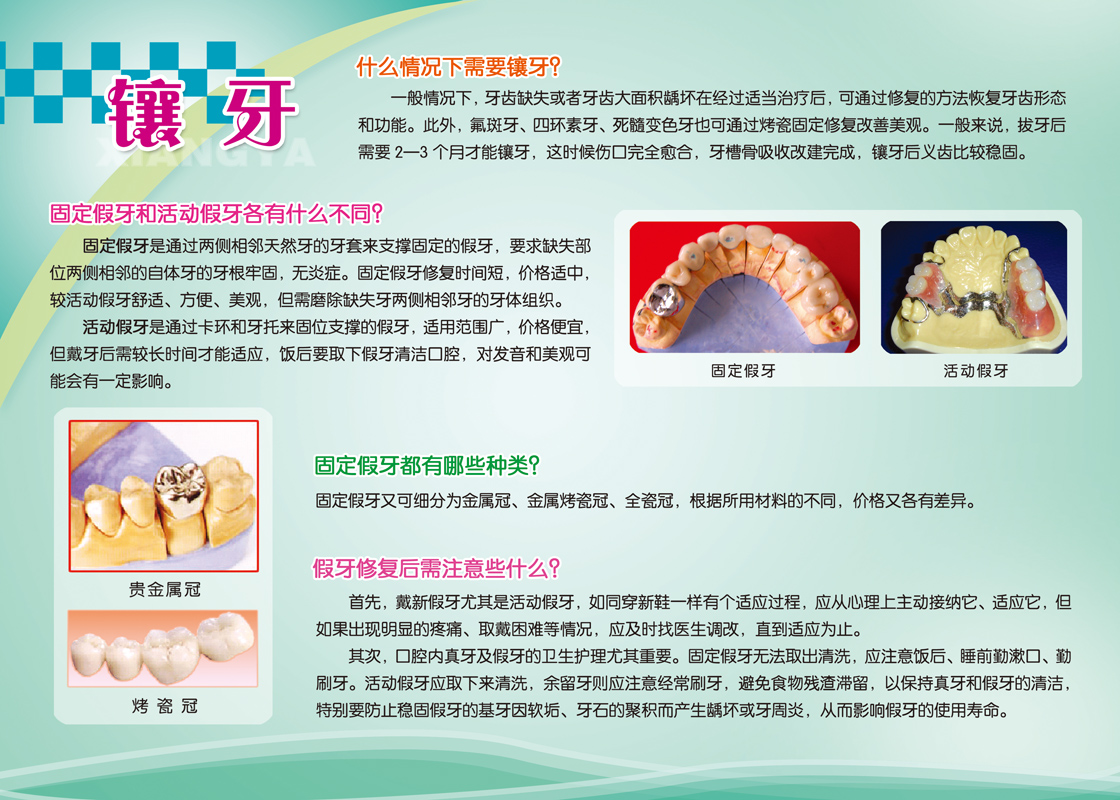 镶牙

XIANGYA

什么情况下需要镶牙?

一般情况下，牙齿缺失或者牙齿大面积龋坏在经过适当治疗后，可通过修复的方法恢复牙齿形态和功能。此外，氟斑牙、四环素牙、死髓变色牙也可通过烤瓷固定修复改善美观。一般来说，拔牙后需要 2—3 个月才能镶牙，这时候伤口完全愈合，牙槽骨吸收改建完成，镶牙后义齿比较稳固。

固定假牙和活动假牙各有什么不同?

固定假牙是通过两侧相邻天然牙的牙套来支撑固定的假牙，要求缺失部位两侧相邻的自体牙的牙根牢固，无炎症。固定假牙修复时间短，价格适中，较活动假牙舒适、方便、美观，但需磨除缺失牙两侧相邻牙的牙体组织。

活动假牙是通过卡环和牙托来固位支撑的假牙，适用范围广，价格便宜，但戴牙后需较长时间才能适应，饭后要取下假牙清洁口腔，对发音和美观可能会有一定影响。

固定假牙

活动假牙

贵金属冠

烤瓷冠

固定假牙都有哪些种类?

固定假牙又可细分为金属冠、金属烤瓷冠、全瓷冠，根据所用材料的不同，价格又各有差异。

假牙修复后需注意些什么?

首先，戴新假牙尤其是活动假牙，如同穿新鞋一样有个适应过程，应从心理上主动接纳它、适应它，但如果出现明显的疼痛、取戴困难等情况，应及时找医生调改，直到适应为止。

其次，口腔内真牙及假牙的卫生护理尤其重要。固定假牙无法取出清洗，应注意饭后、睡前勤漱口、勤刷牙。活动假牙应取下来清洗，余留牙则应注意经常刷牙，避免食物残渣滞留，以保持真牙和假牙的清洁，特别要防止稳固假牙的基牙因软垢、牙石的聚积而产生龋坏或牙周炎，从而影响假牙的使用寿命。